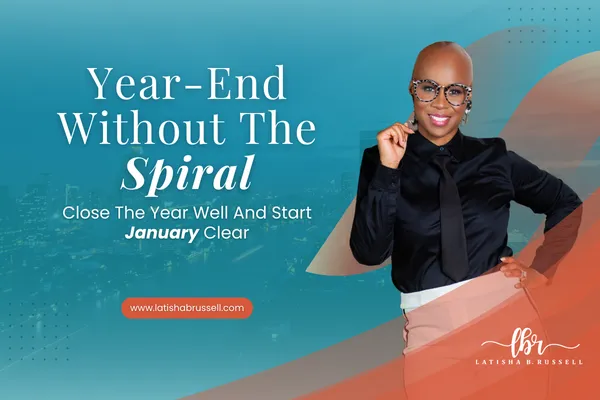 Year-End Without The Spiral

Close The Year Well And Start January Clear

www.latishabrussell.com

lbr
LATISHA B. RUSSELL